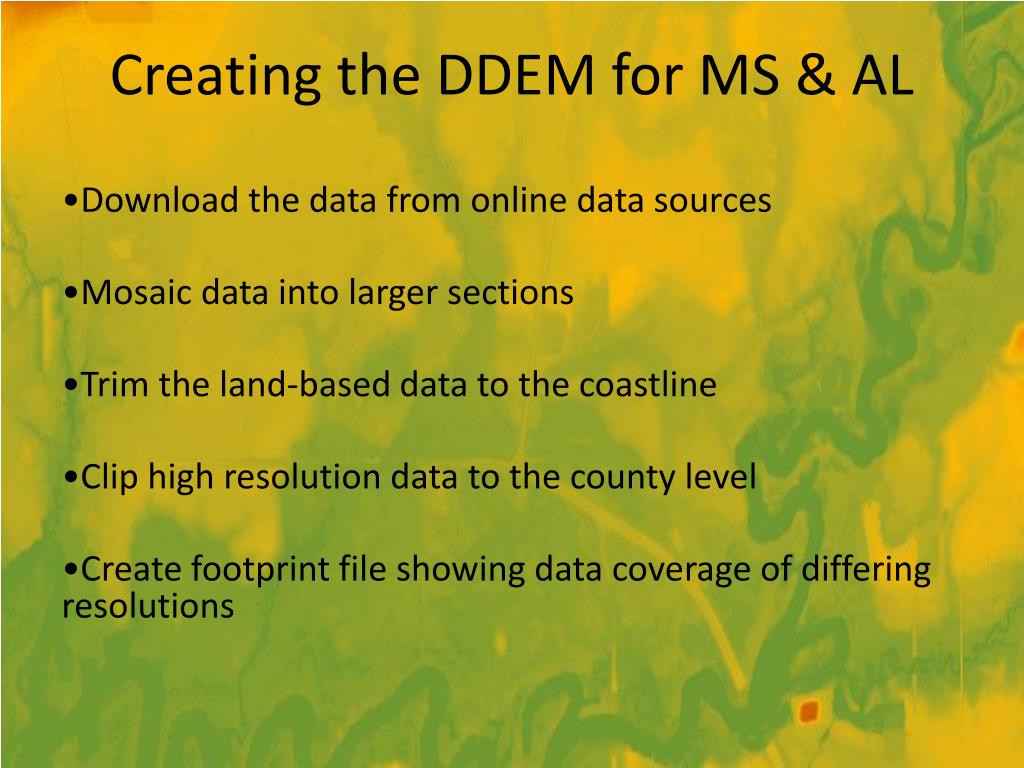 Creating the DDEM for MS & AL

•Download the data from online data sources

•Mosaic data into larger sections

•Trim the land-based data to the coastline

•Clip high resolution data to the county level

•Create footprint file showing data coverage of differing resolutions